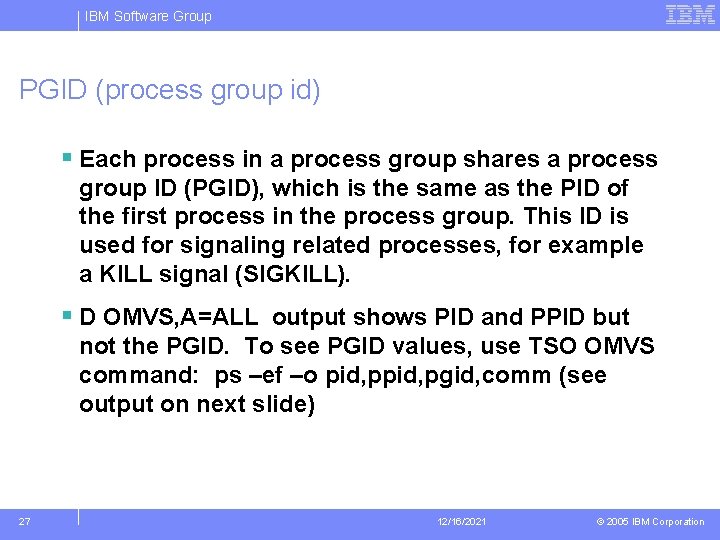 IBM Software Group

IBM

PGID (process group id)

▪ Each process in a process group shares a process group ID (PGID), which is the same as the PID of the first process in the process group. This ID is used for signaling related processes, for example a KILL signal (SIGKILL).

▪ D OMVS,A=ALL output shows PID and PPID but not the PGID. To see PGID values, use TSO OMVS command: ps –ef –o pid,ppid,pgid,comm (see output on next slide)

27

12/16/2021

© 2005 IBM Corporation